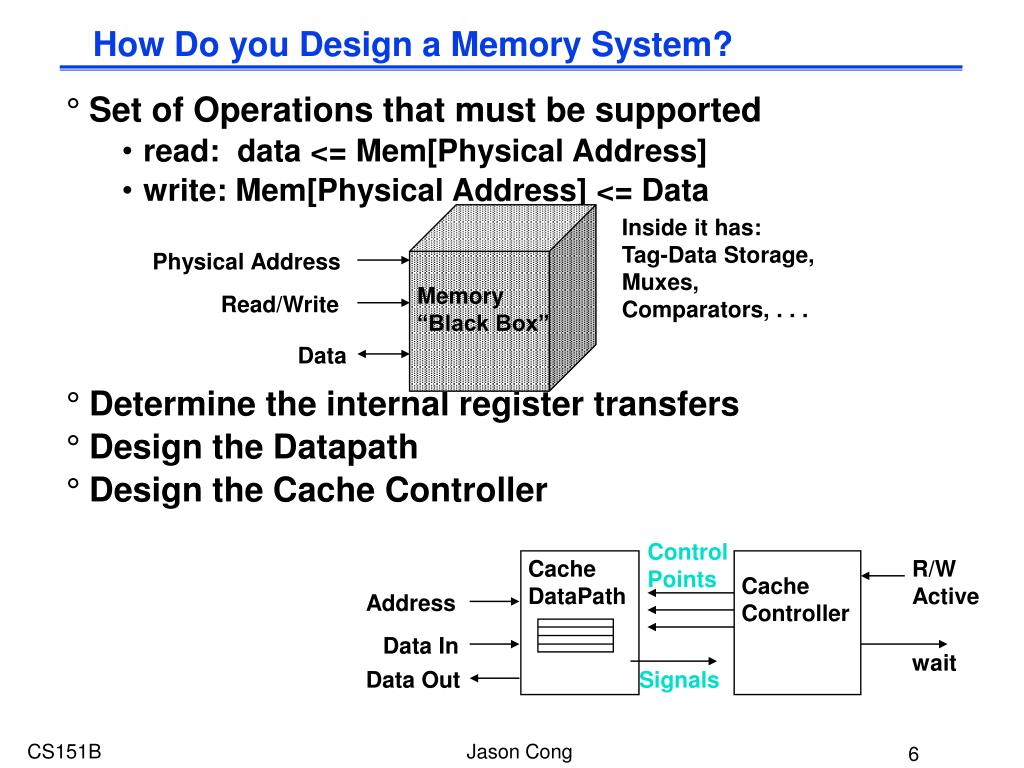 How Do you Design a Memory System?

° Set of Operations that must be supported

• read: data <= Mem[Physical Address]

• write: Mem[Physical Address] <= Data

Physical Address

Read/Write

Data

Memory "Black Box"

Inside it has: Tag-Data Storage, Muxes, Comparators, . . .

° Determine the internal register transfers

° Design the Datapath

° Design the Cache Controller

Address

Data In

Data Out

Cache DataPath

Control Points

Signals

Cache Controller

R/W Active

wait

CS151B

Jason Cong

6